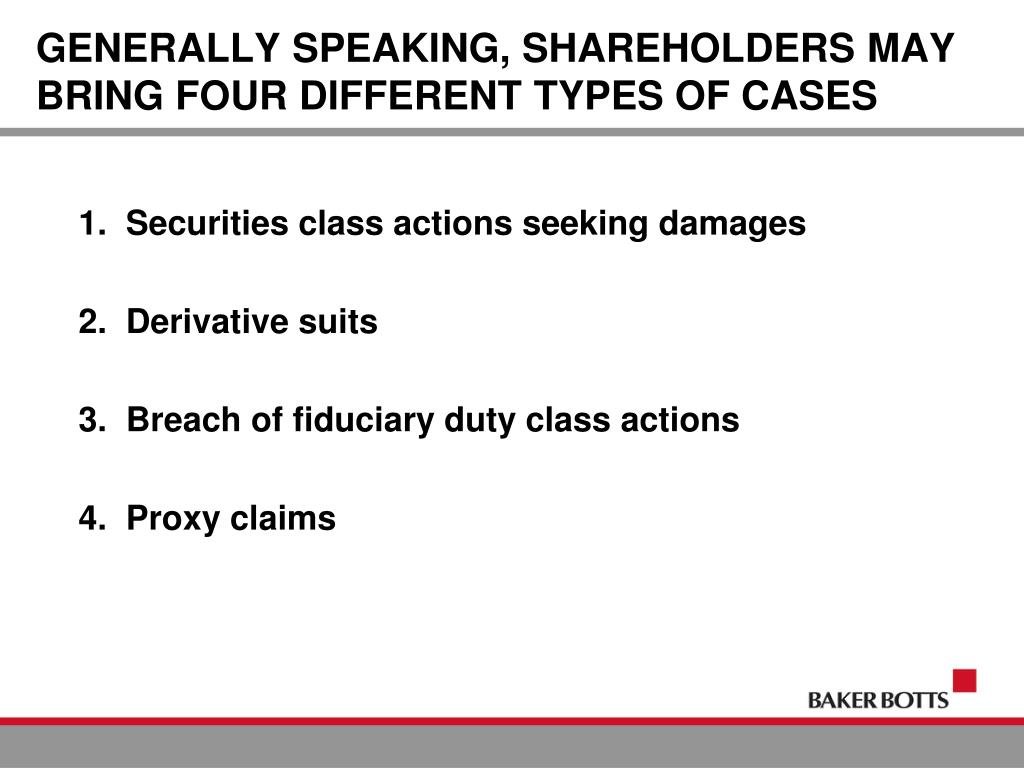 GENERALLY SPEAKING, SHAREHOLDERS MAY BRING FOUR DIFFERENT TYPES OF CASES

1. Securities class actions seeking damages

2. Derivative suits

3. Breach of fiduciary duty class actions

4. Proxy claims

BAKER BOTTS